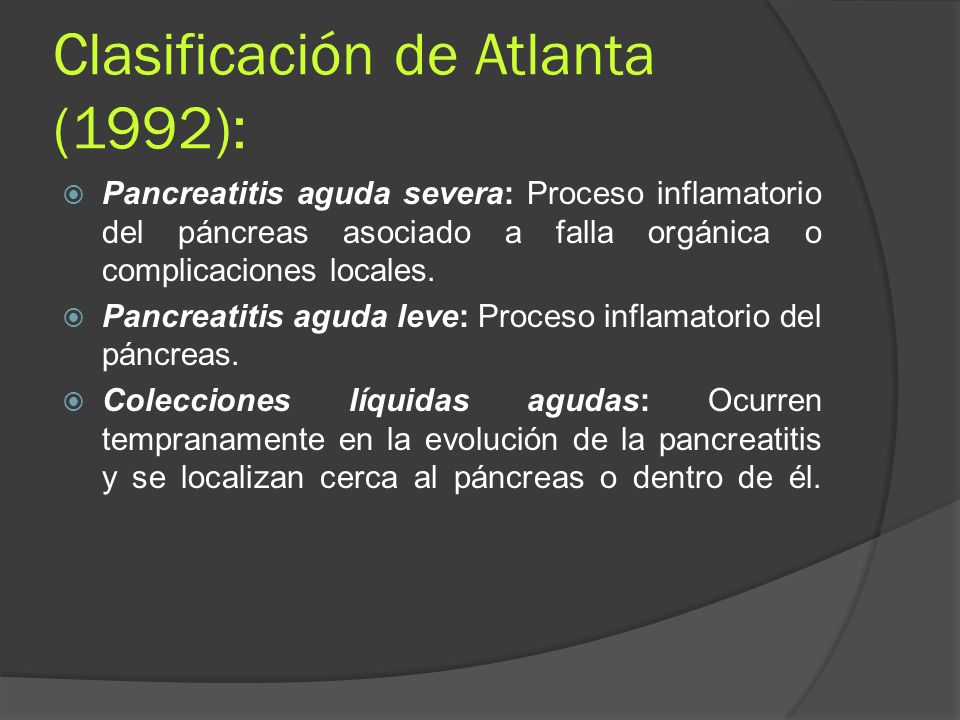 Clasificación de Atlanta (1992):

Pancreatitis aguda severa: Proceso inflamatorio del páncreas asociado a falla orgánica o complicaciones locales.

Pancreatitis aguda leve: Proceso inflamatorio del páncreas.

Colecciones líquidas agudas: Ocurren tempranamente en la evolución de la pancreatitis y se localizan cerca al páncreas o dentro de él.